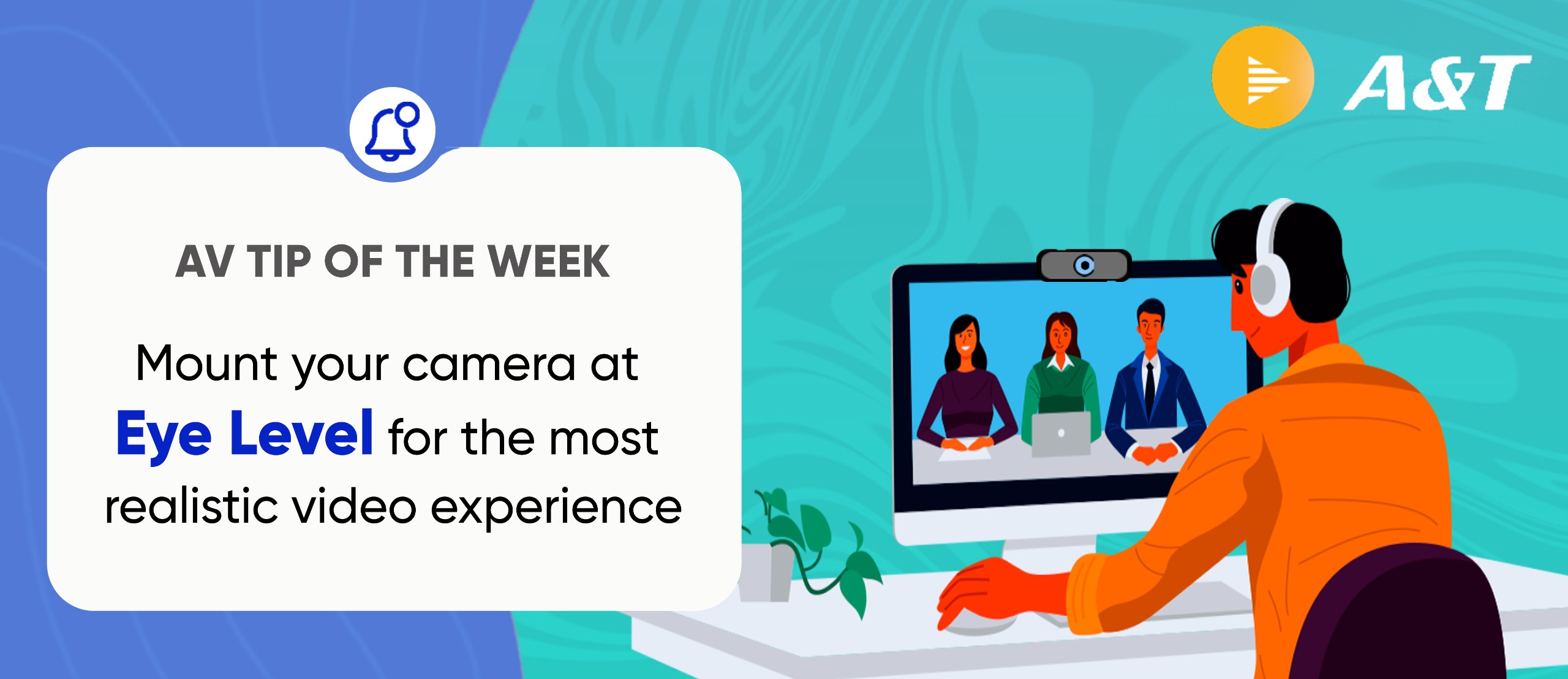 A&T

AV TIP OF THE WEEK

Mount your camera at Eye Level for the most realistic video experience